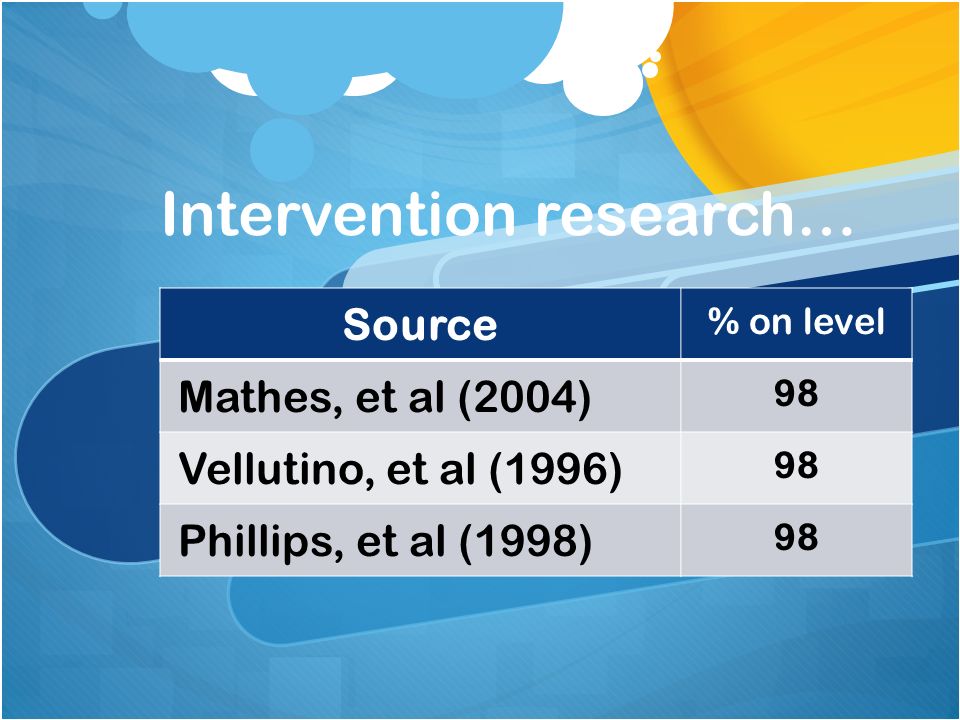 Intervention research…

| Source | % on level |
|---|---|
| Mathes, et al (2004) | 98 |
| Vellutino, et al (1996) | 98 |
| Phillips, et al (1998) | 98 |